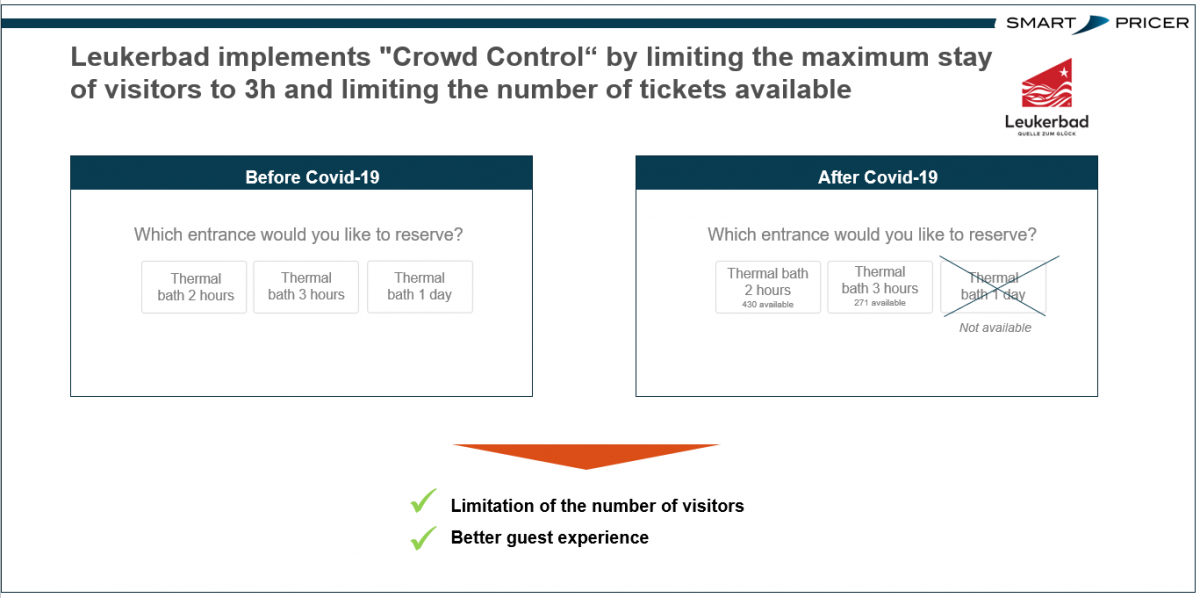 SMART PRICER

Leukerbad implements "Crowd Control“ by limiting the maximum stay of visitors to 3h and limiting the number of tickets available

Leukerbad
QUELLE ZUM GLÜCK

Before Covid-19

Which entrance would you like to reserve?

Thermal bath 2 hours

Thermal bath 3 hours

Thermal bath 1 day

After Covid-19

Which entrance would you like to reserve?

Thermal bath 2 hours
430 available

Thermal bath 3 hours
271 available

Thermal bath 1 day

Not available

Limitation of the number of visitors

Better guest experience